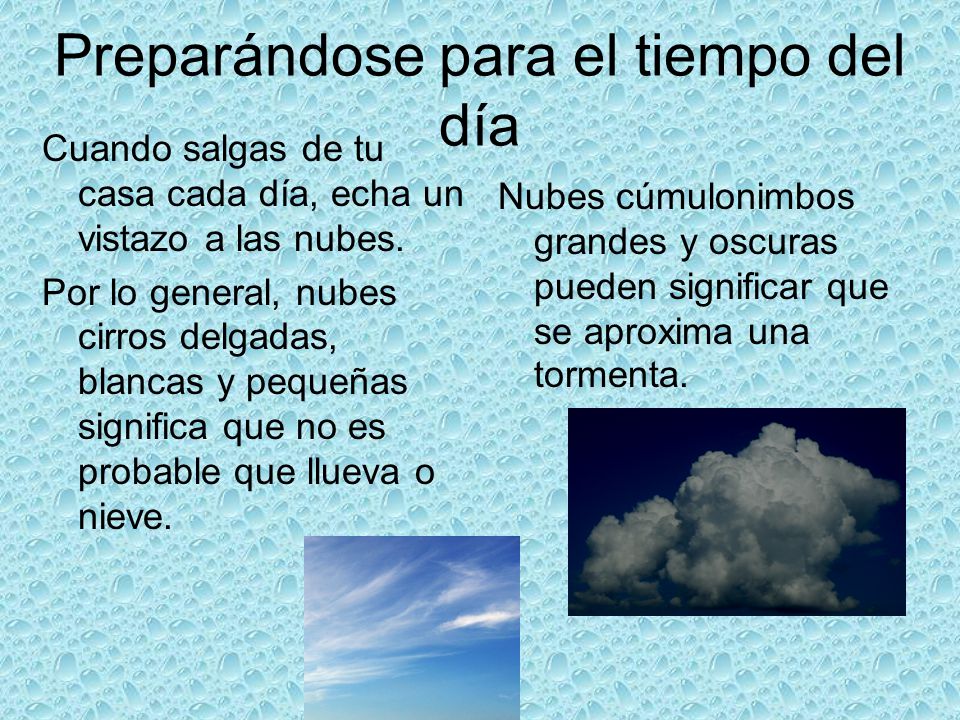 Preparándose para el tiempo del día

Cuando salgas de tu casa cada día, echa un vistazo a las nubes.

Por lo general, nubes cirros delgadas, blancas y pequeñas significa que no es probable que llueva o nieve.

Nubes cúmulonimbos grandes y oscuras pueden significar que se aproxima una tormenta.